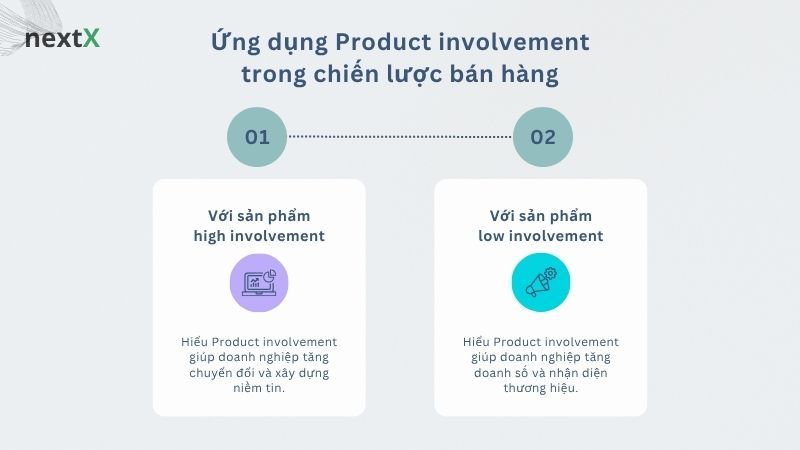 nextX

Ứng dụng Product involvement trong chiến lược bán hàng

01

02

Với sản phẩm high involvement

Hiểu Product involvement giúp doanh nghiệp tăng chuyển đổi và xây dựng niềm tin.

Với sản phẩm low involvement

Hiểu Product involvement giúp doanh nghiệp tăng doanh số và nhận diện thương hiệu.